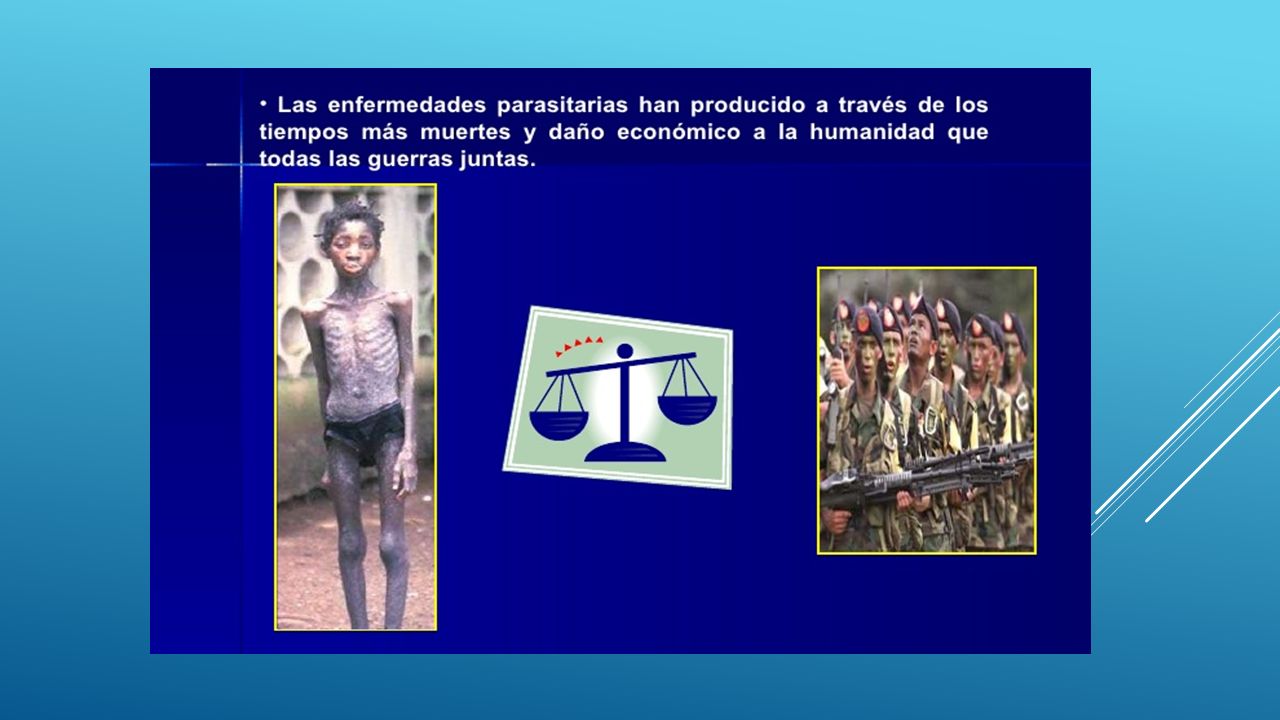 • Las enfermedades parasitarias han producido a través de los tiempos más muertes y daño económico a la humanidad que todas las guerras juntas.